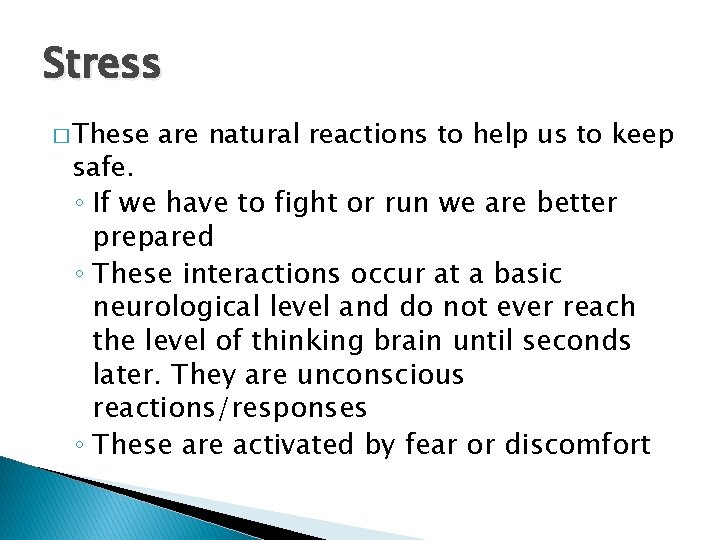 Stress

□ These are natural reactions to help us to keep safe.

◦ If we have to fight or run we are better prepared

◦ These interactions occur at a basic neurological level and do not ever reach the level of thinking brain until seconds later. They are unconscious reactions/responses

◦ These are activated by fear or discomfort